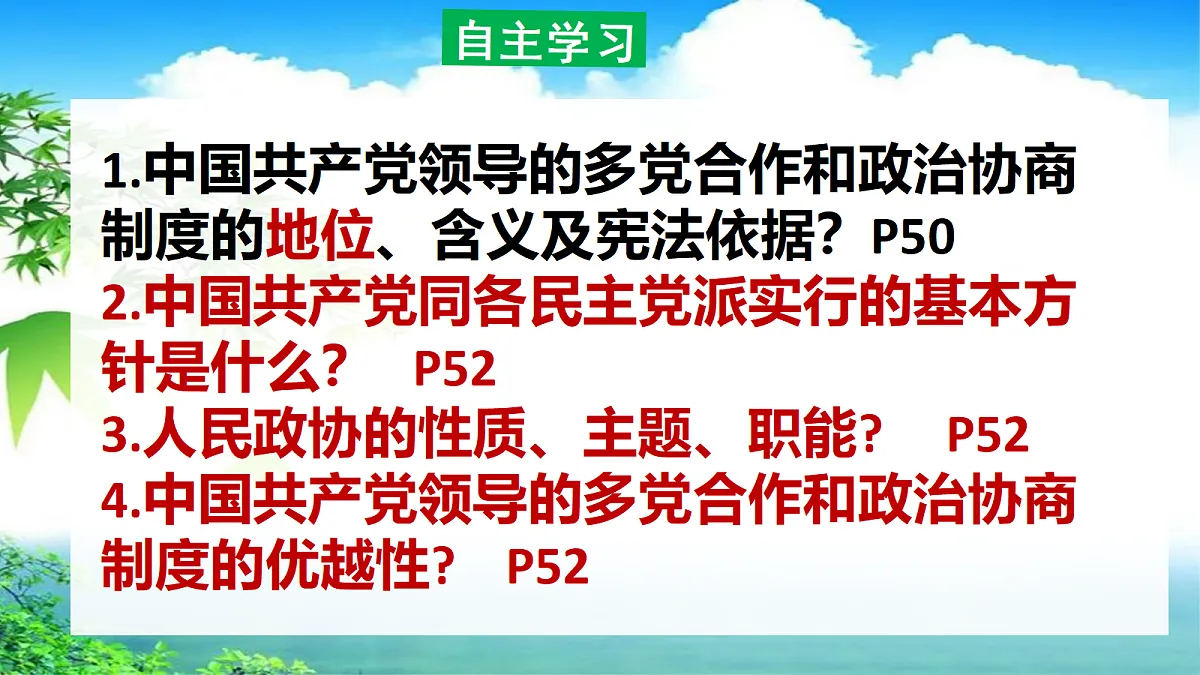 自主学习

1.中国共产党领导的多党合作和政治协商制度的地位、含义及宪法依据？P50
2.中国共产党同各民主党派实行的基本方针是什么？ P52
3.人民政协的性质、主题、职能？ P52
4.中国共产党领导的多党合作和政治协商制度的优越性？ P52